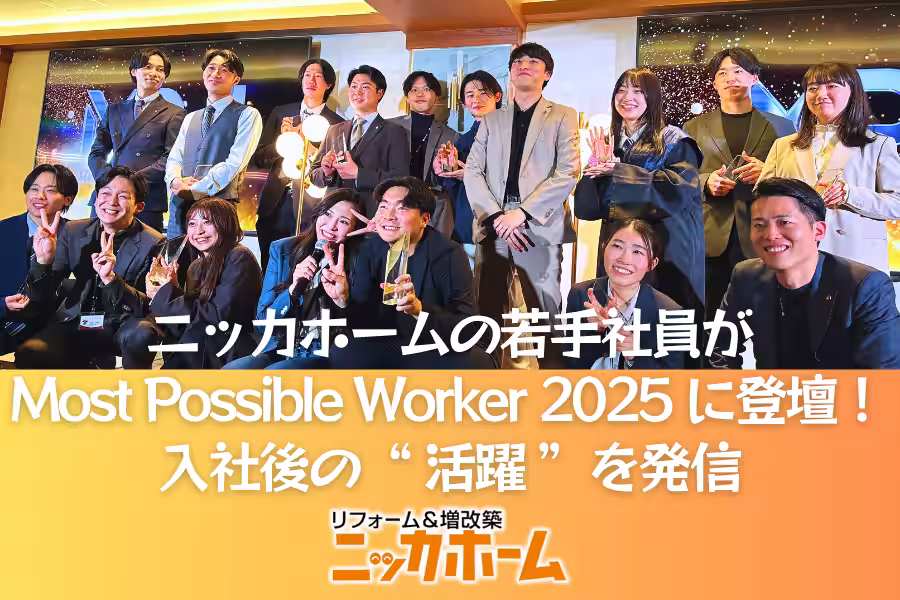 ニッカホームの若手社員が
Most Possible Worker 2025 に登壇！
入社後の“ 活躍 ”を発信

リフォーム＆増改築
ニッカホーム